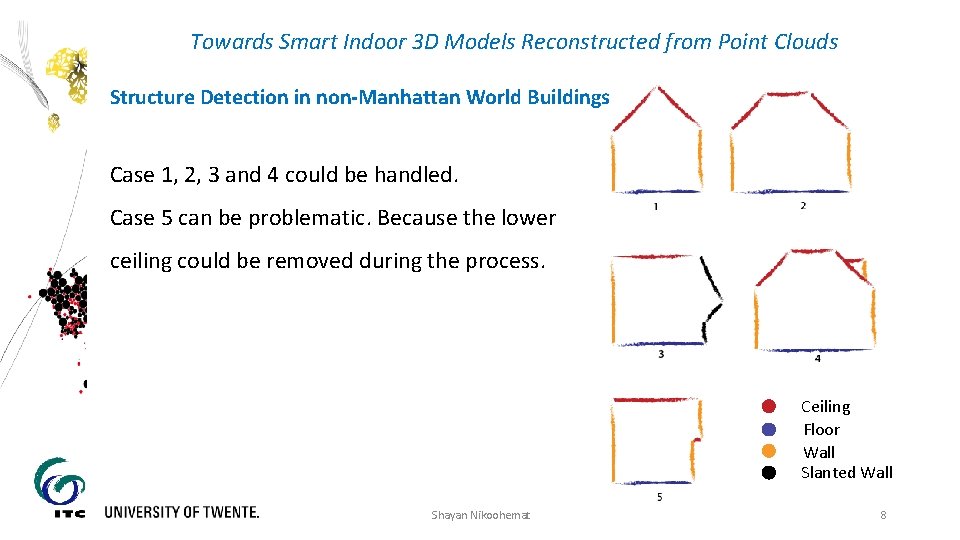 Towards Smart Indoor 3D Models Reconstructed from Point Clouds

Structure Detection in non-Manhattan World Buildings

Case 1, 2, 3 and 4 could be handled.

Case 5 can be problematic. Because the lower ceiling could be removed during the process.

1

2

3

4

5

Ceiling
Floor
Wall
Slanted Wall

ITC UNIVERSITY OF TWENTE.

Shayan Nikoohemat

8